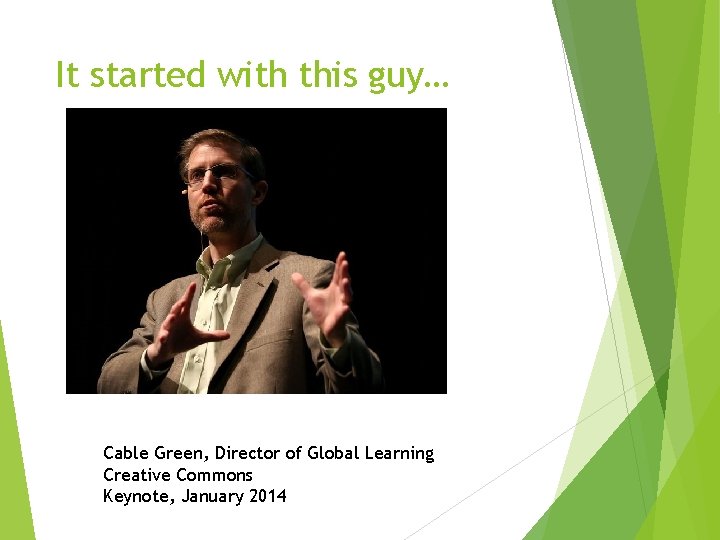 It started with this guy…

Cable Green, Director of Global Learning
Creative Commons
Keynote, January 2014